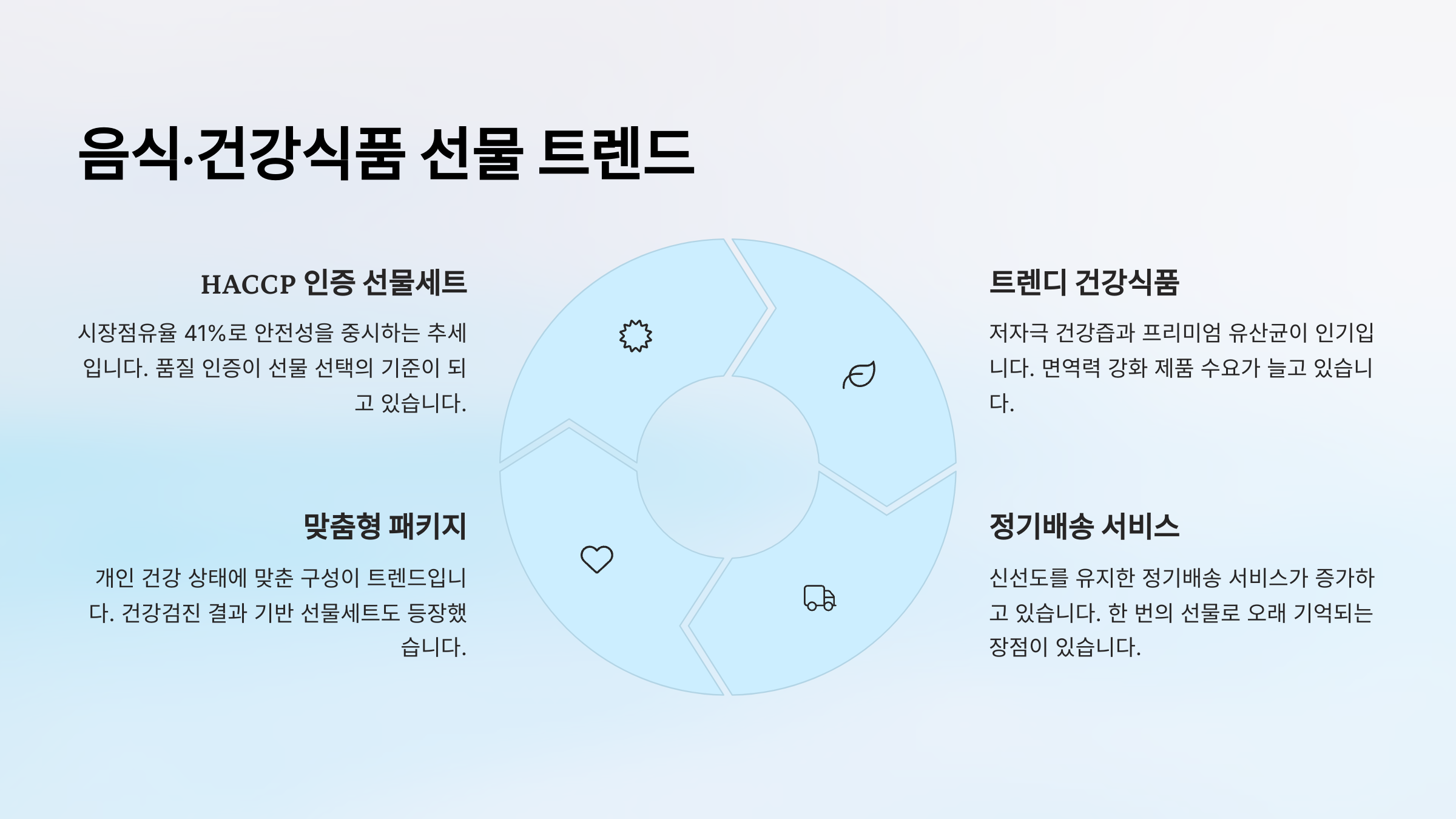 음식·건강식품 선물 트렌드

HACCP 인증 선물세트

시장점유율 41%로 안전성을 중시하는 추세입니다. 품질 인증이 선물 선택의 기준이 되고 있습니다.

맞춤형 패키지

개인 건강 상태에 맞춘 구성이 트렌드입니다. 건강검진 결과 기반 선물세트도 등장했습니다.

트렌디 건강식품

저자극 건강즙과 프리미엄 유산균이 인기입니다. 면역력 강화 제품 수요가 늘고 있습니다.

정기배송 서비스

신선도를 유지한 정기배송 서비스가 증가하고 있습니다. 한 번의 선물로 오래 기억되는 장점이 있습니다.